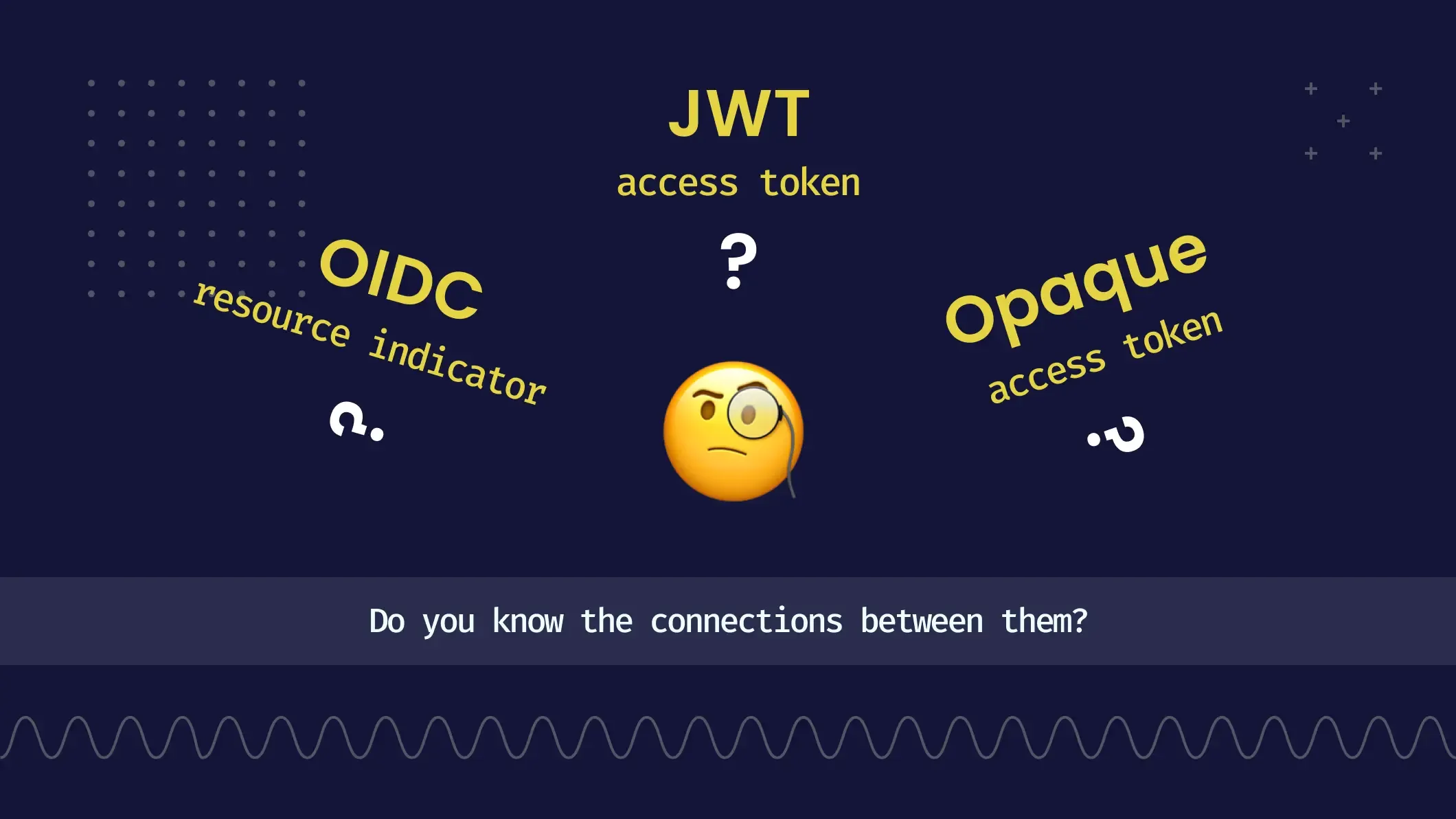 JWT
access token
?

OIDC
resource indicator
?

Opaque
access token
?

Do you know the connections between them?